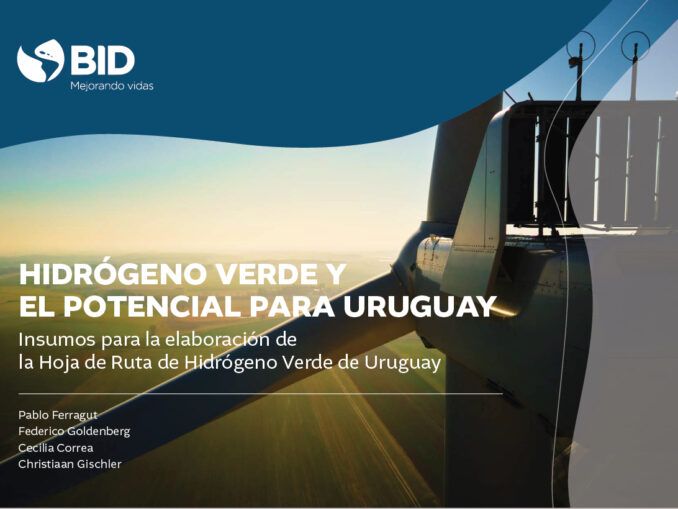 BID
Mejorando vidas

HIDRÓGENO VERDE Y
EL POTENCIAL PARA URUGUAY

Insumos para la elaboración de la Hoja de Ruta de Hidrógeno Verde de Uruguay

Pablo Ferragut
Federico Goldenberg
Cecilia Correa
Christiaan Gischler